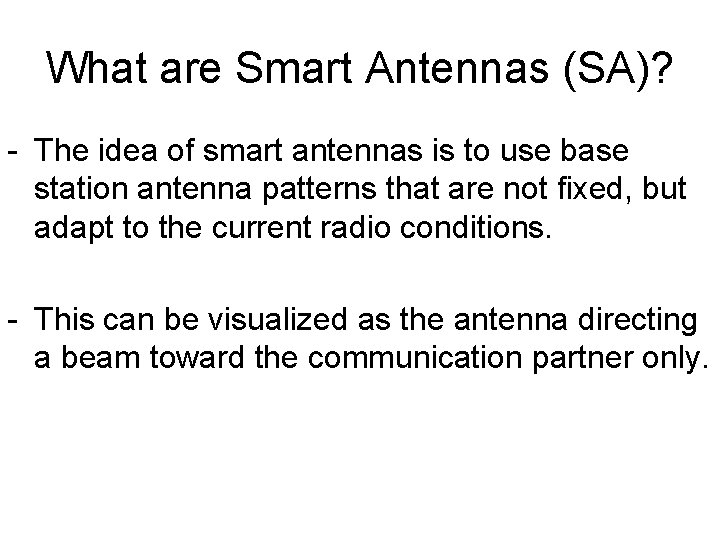 What are Smart Antennas (SA)?

- The idea of smart antennas is to use base station antenna patterns that are not fixed, but adapt to the current radio conditions.

- This can be visualized as the antenna directing a beam toward the communication partner only.